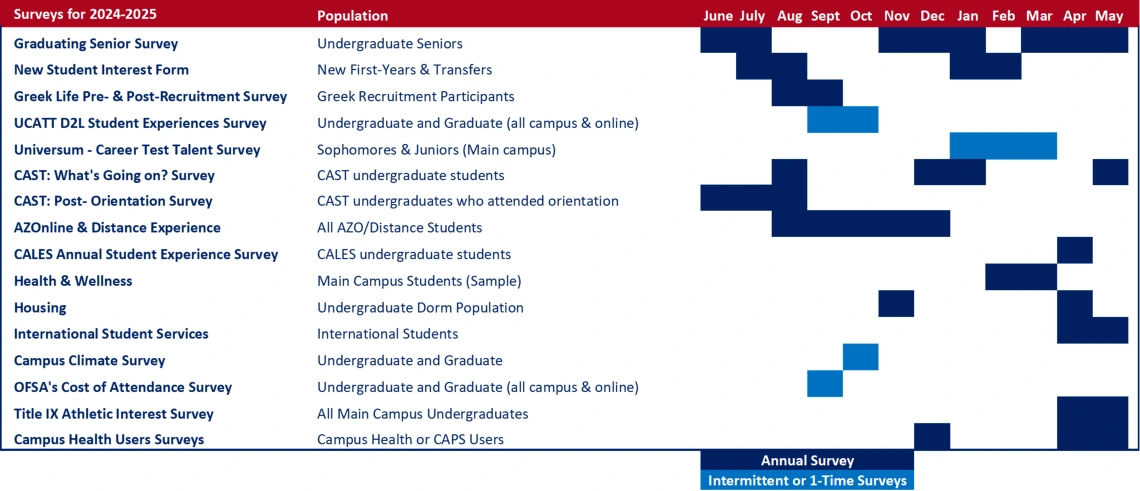 | Surveys for 2024-2025 | Population | June | July | Aug | Sept | Oct | Nov | Dec | Jan | Feb | Mar | Apr | May |
|---|---|---|---|---|---|---|---|---|---|---|---|---|---|
| Graduating Senior Survey | Undergraduate Seniors | | | | | | | | | | | | |
| New Student Interest Form | New First-Years & Transfers | | | | | | | | | | | | |
| Greek Life Pre- & Post-Recruitment Survey | Greek Recruitment Participants | | | | | | | | | | | | |
| UCATT D2L Student Experiences Survey | Undergraduate and Graduate (all campus & online) | | | | | | | | | | | | |
| Universum - Career Test Talent Survey | Sophomores & Juniors (Main campus) | | | | | | | | | | | | |
| CAST: What's Going on? Survey | CAST undergraduate students | | | | | | | | | | | | |
| CAST: Post- Orientation Survey | CAST undergraduates who attended orientation | | | | | | | | | | | | |
| AZOnline & Distance Experience | All AZO/Distance Students | | | | | | | | | | | | |
| CALES Annual Student Experience Survey | CALES undergraduate students | | | | | | | | | | | | |
| Health & Wellness | Main Campus Students (Sample) | | | | | | | | | | | | |
| Housing | Undergraduate Dorm Population | | | | | | | | | | | | |
| International Student Services | International Students | | | | | | | | | | | | |
| Campus Climate Survey | Undergraduate and Graduate | | | | | | | | | | | | |
| OFSA's Cost of Attendance Survey | Undergraduate and Graduate (all campus & online) | | | | | | | | | | | | |
| Title IX Athletic Interest Survey | All Main Campus Undergraduates | | | | | | | | | | | | |
| Campus Health Users Surveys | Campus Health or CAPS Users | | | | | | | | | | | | |

Annual Survey
Intermittent or 1-Time Surveys